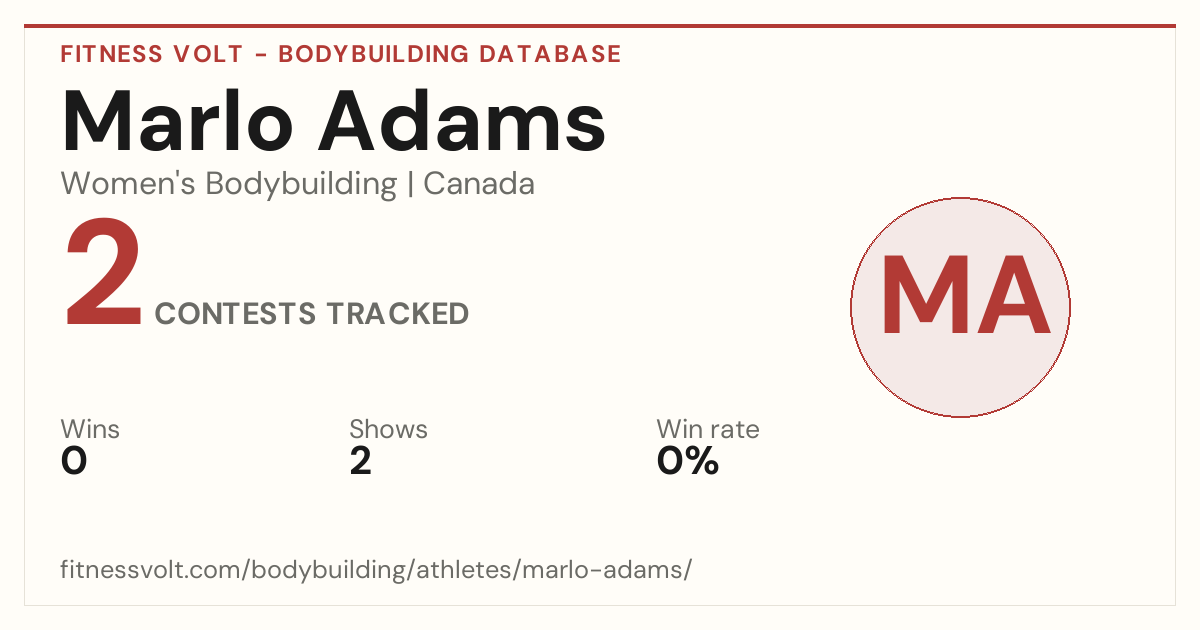 FITNESS VOLT - BODYBUILDING DATABASE

Marlo Adams

Women's Bodybuilding | Canada

2 CONTESTS TRACKED

MA

Wins
0

Shows
2

Win rate
0%

fitnessvolt.com/bodybuilding/athletes/marlo-adams/